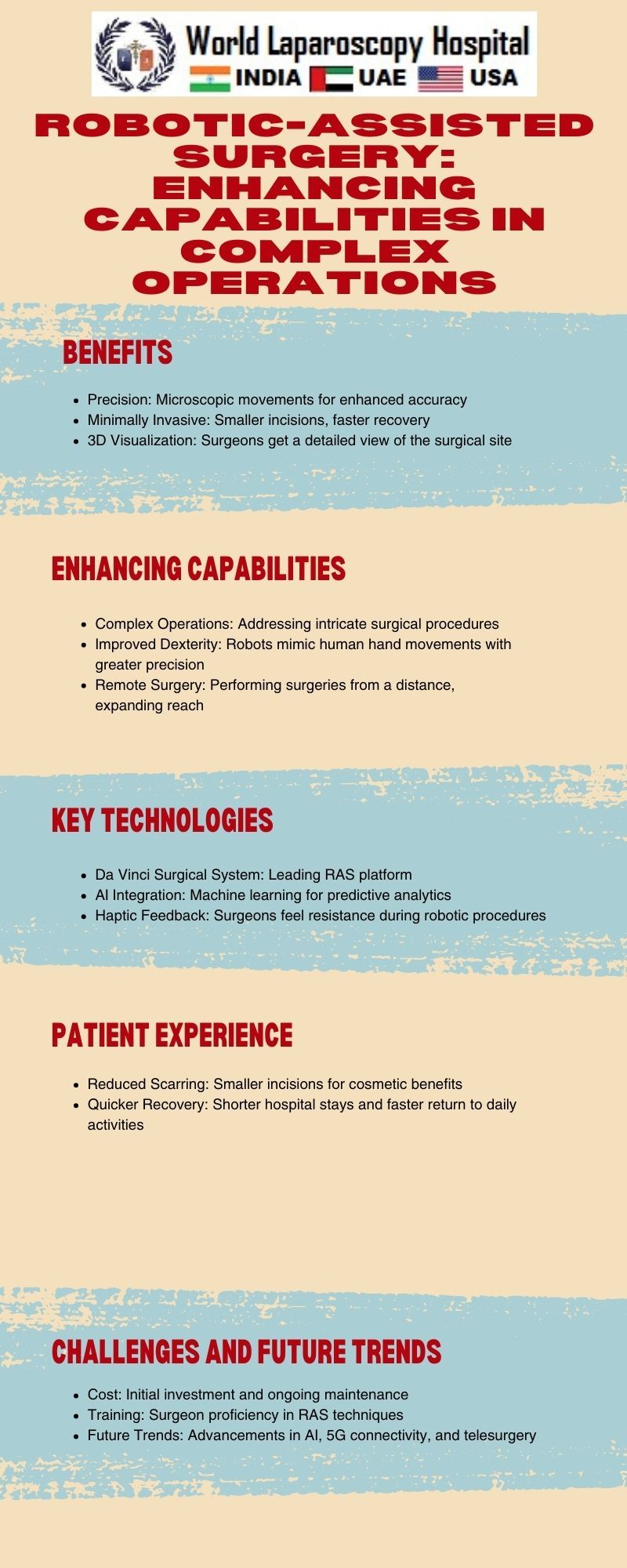 World Laparoscopy Hospital
INDIA UAE USA

ROBOTIC-ASSISTED SURGERY: ENHANCING CAPABILITIES IN COMPLEX OPERATIONS

BENEFITS

- Precision: Microscopic movements for enhanced accuracy
- Minimally Invasive: Smaller incisions, faster recovery
- 3D Visualization: Surgeons get a detailed view of the surgical site

ENHANCING CAPABILITIES

- Complex Operations: Addressing intricate surgical procedures
- Improved Dexterity: Robots mimic human hand movements with greater precision
- Remote Surgery: Performing surgeries from a distance, expanding reach

KEY TECHNOLOGIES

- Da Vinci Surgical System: Leading RAS platform
- AI Integration: Machine learning for predictive analytics
- Haptic Feedback: Surgeons feel resistance during robotic procedures

PATIENT EXPERIENCE

- Reduced Scarring: Smaller incisions for cosmetic benefits
- Quicker Recovery: Shorter hospital stays and faster return to daily activities

CHALLENGES AND FUTURE TRENDS

- Cost: Initial investment and ongoing maintenance
- Training: Surgeon proficiency in RAS techniques
- Future Trends: Advancements in AI, 5G connectivity, and telesurgery